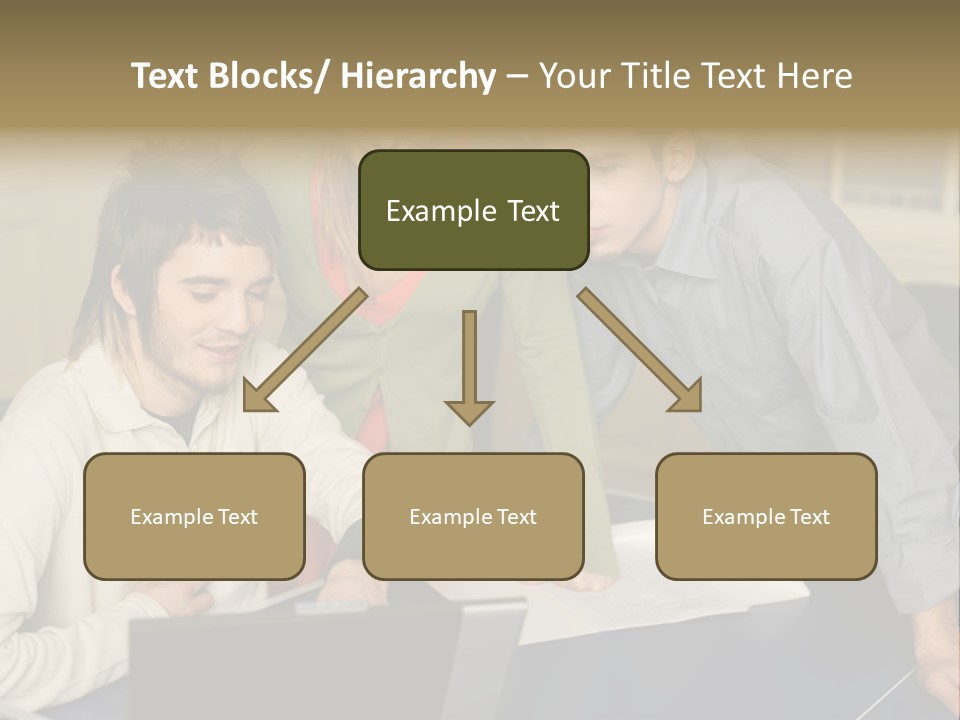 Text Blocks/ Hierarchy – Your Title Text Here

Example Text

Example Text

Example Text

Example Text